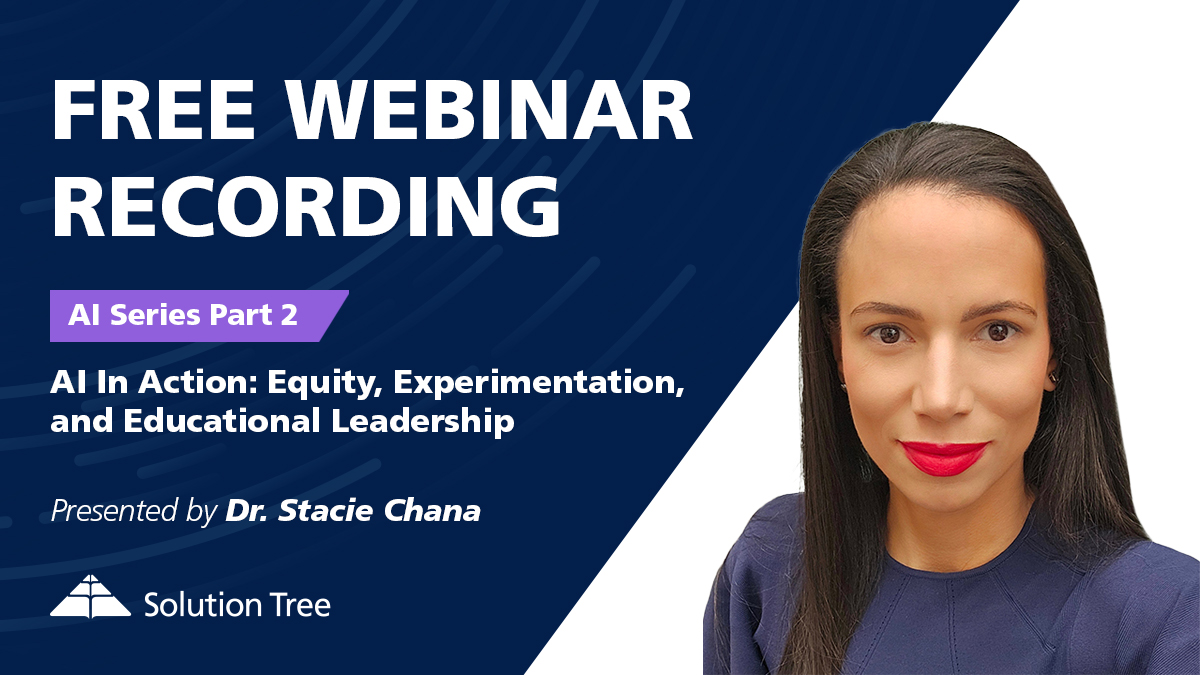 FREE WEBINAR RECORDING

AI Series Part 2

AI In Action: Equity, Experimentation, and Educational Leadership

Presented by Dr. Stacie Chana

Solution Tree